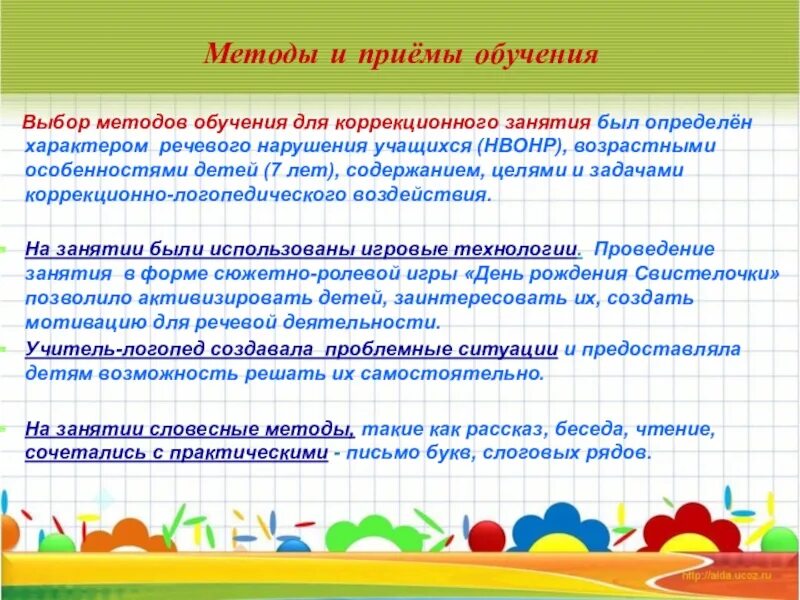 Методы и приёмы обучения

Выбор методов обучения для коррекционного занятия был определён характером речевого нарушения учащихся (НВОНР), возрастными особенностями детей (7 лет), содержанием, целями и задачами коррекционно-логопедического воздействия.

На занятии были использованы игровые технологии. Проведение занятия в форме сюжетно-ролевой игры «День рождения Свистелочки» позволило активизировать детей, заинтересовать их, создать мотивацию для речевой деятельности.

Учитель-логопед создавала проблемные ситуации и предоставляла детям возможность решать их самостоятельно.

На занятии словесные методы, такие как рассказ, беседа, чтение, сочетались с практическими - письмо букв, слоговых рядов.

http://aida.ucoz.ru